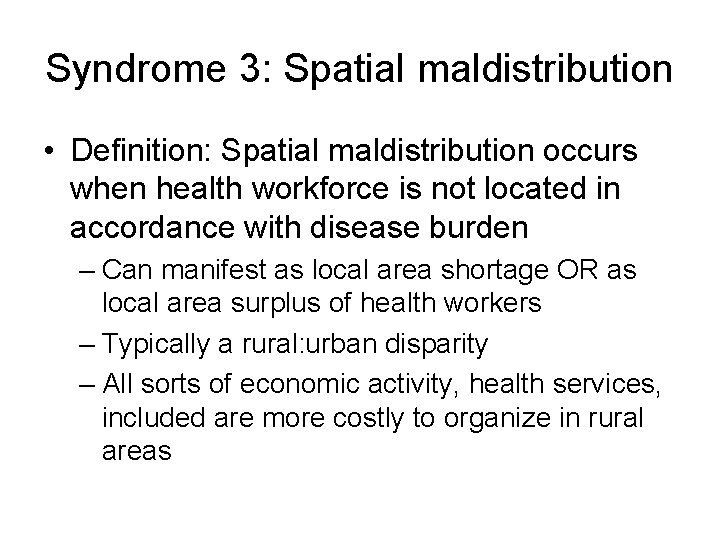 Syndrome 3: Spatial maldistribution

• Definition: Spatial maldistribution occurs when health workforce is not located in accordance with disease burden

– Can manifest as local area shortage OR as local area surplus of health workers

– Typically a rural:urban disparity

– All sorts of economic activity, health services, included are more costly to organize in rural areas